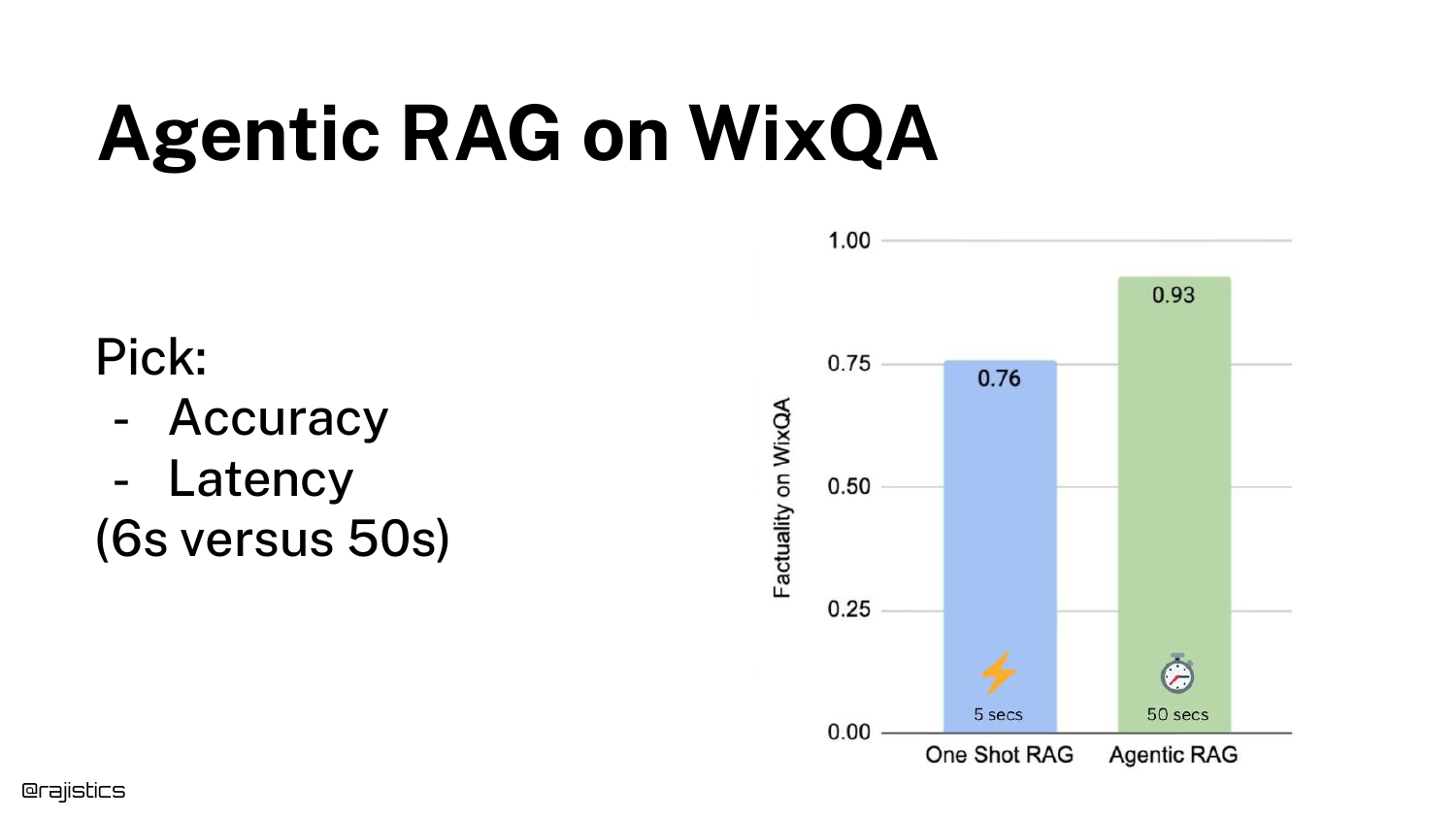 Agentic RAG on WixQA

Pick:
- Accuracy
- Latency
(6s versus 50s)

Factuality on WixQA

1.00
0.75
0.50
0.25
0.00

0.76
0.93

5 secs
50 secs

One Shot RAG
Agentic RAG

@rajistics